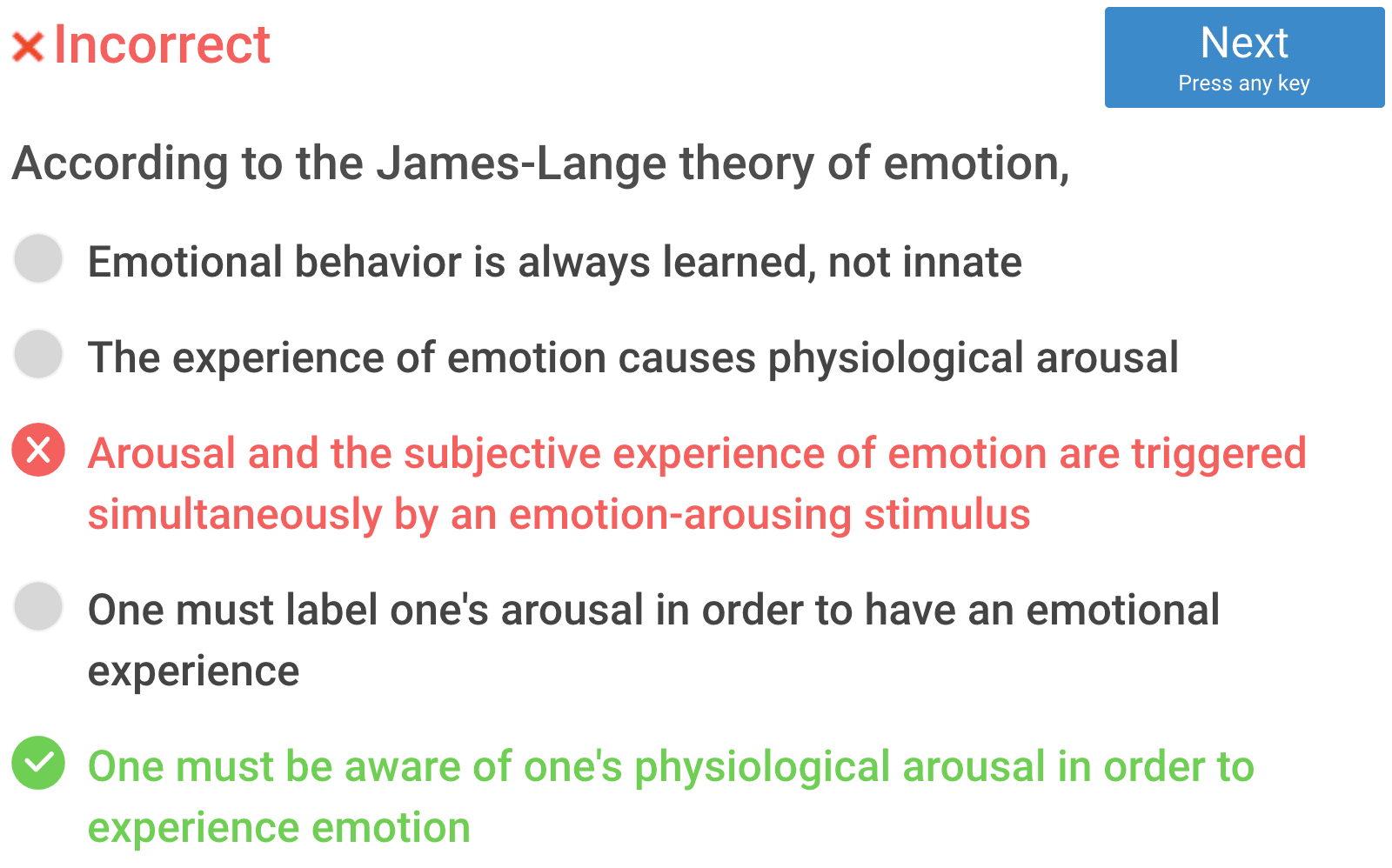 Incorrect

Next
Press any key

According to the James-Lange theory of emotion,

Emotional behavior is always learned, not innate

The experience of emotion causes physiological arousal

Arousal and the subjective experience of emotion are triggered simultaneously by an emotion-arousing stimulus

One must label one's arousal in order to have an emotional experience

One must be aware of one's physiological arousal in order to experience emotion